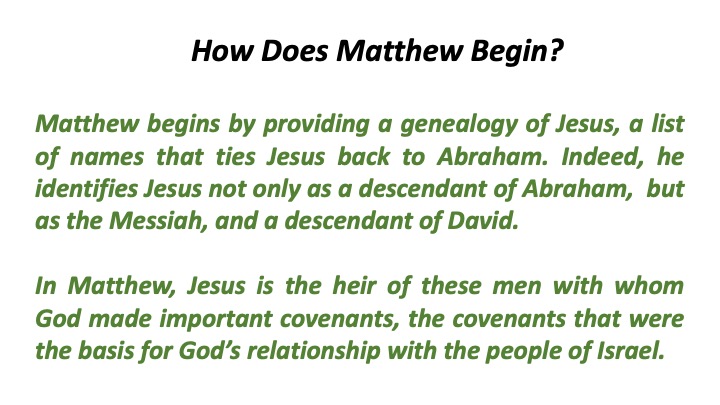 How Does Matthew Begin?

Matthew begins by providing a genealogy of Jesus, a list of names that ties Jesus back to Abraham. Indeed, he identifies Jesus not only as a descendant of Abraham, but as the Messiah, and a descendant of David.

In Matthew, Jesus is the heir of these men with whom God made important covenants, the covenants that were the basis for God's relationship with the people of Israel.